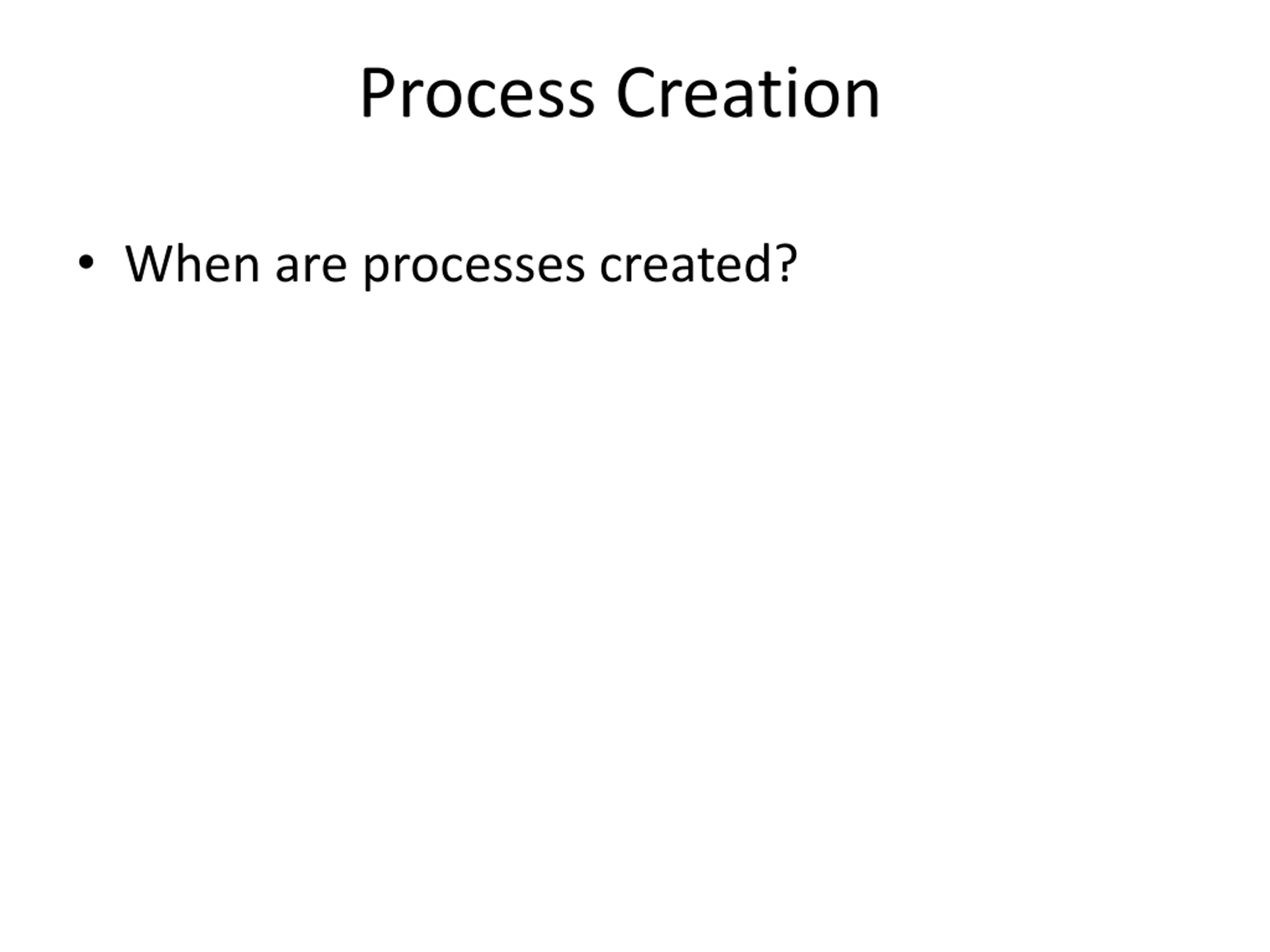 Process Creation

• When are processes created?